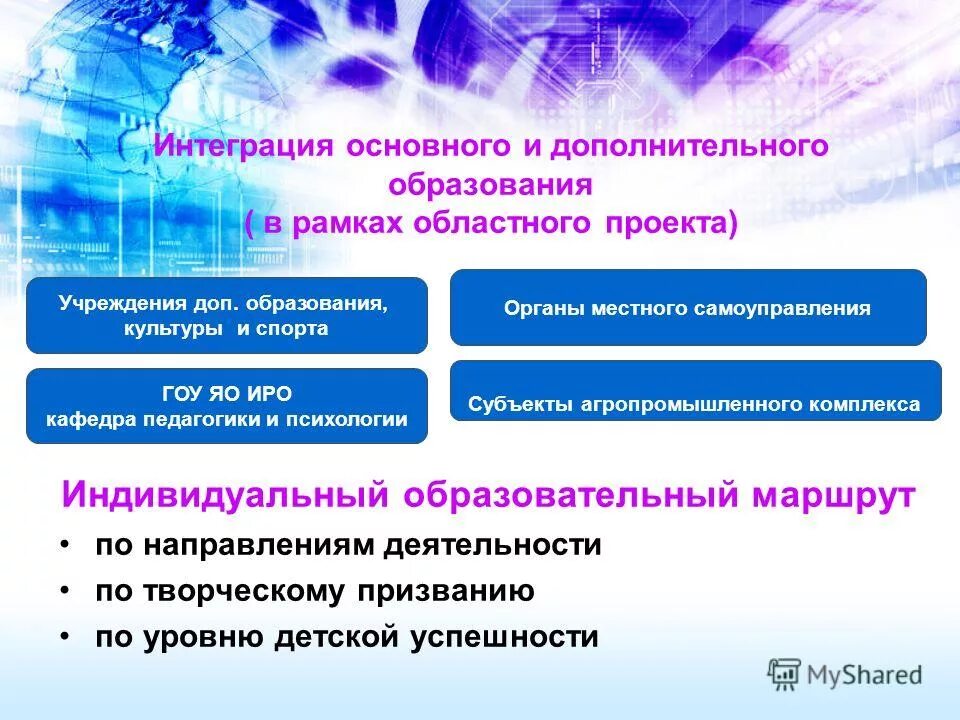 Интеграция основного и дополнительного образования
( в рамках областного проекта)

Учреждения доп. образования, культуры и спорта

Органы местного самоуправления

ГОУ ЯО ИРО
кафедра педагогики и психологии

Субъекты агропромышленного комплекса

Индивидуальный образовательный маршрут

• по направлениям деятельности
• по творческому призванию
• по уровню детской успешности

MyShared